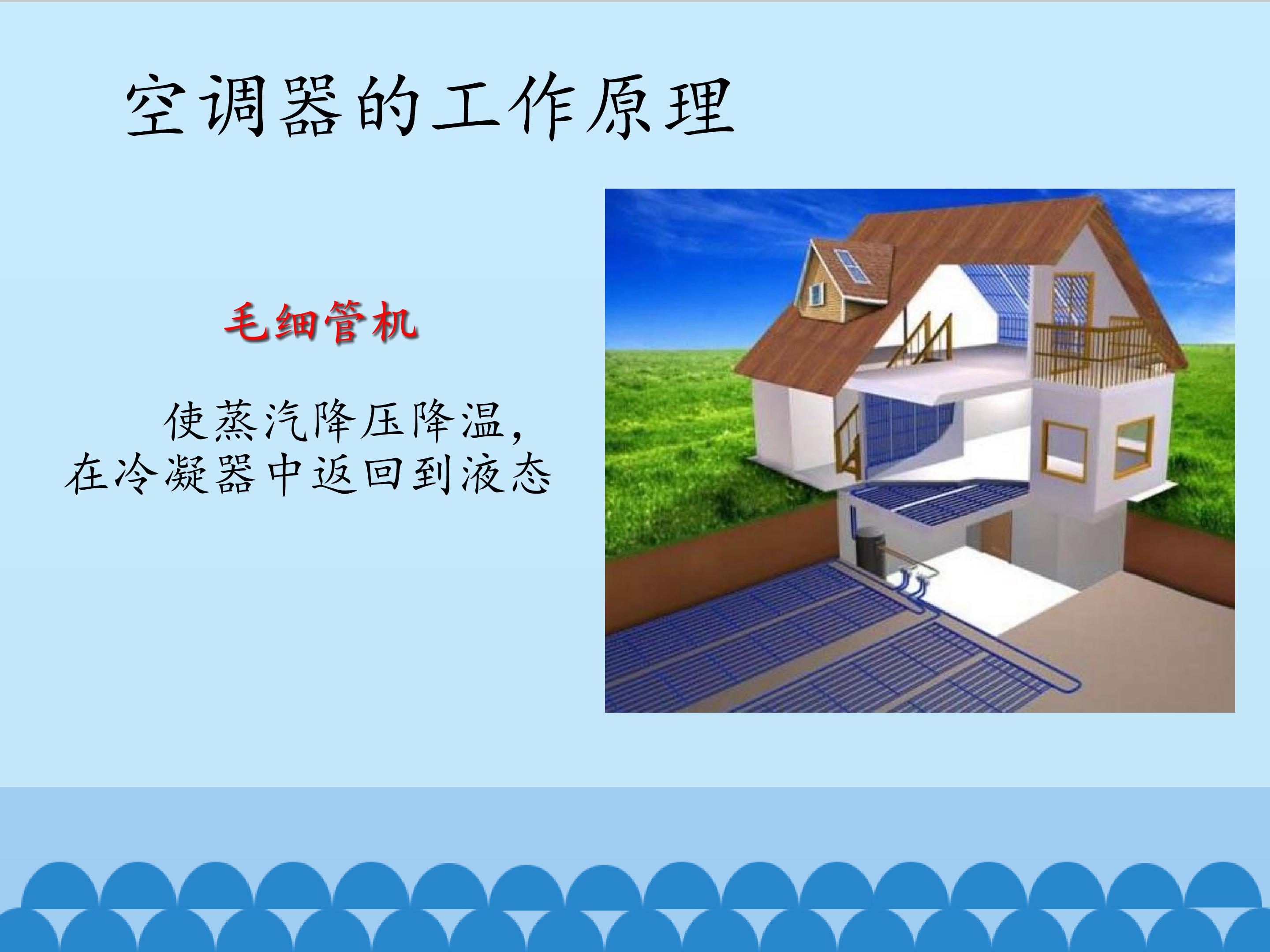 空调器的工作原理

毛细管机

使蒸汽降压降温，在冷凝器中返回到液态